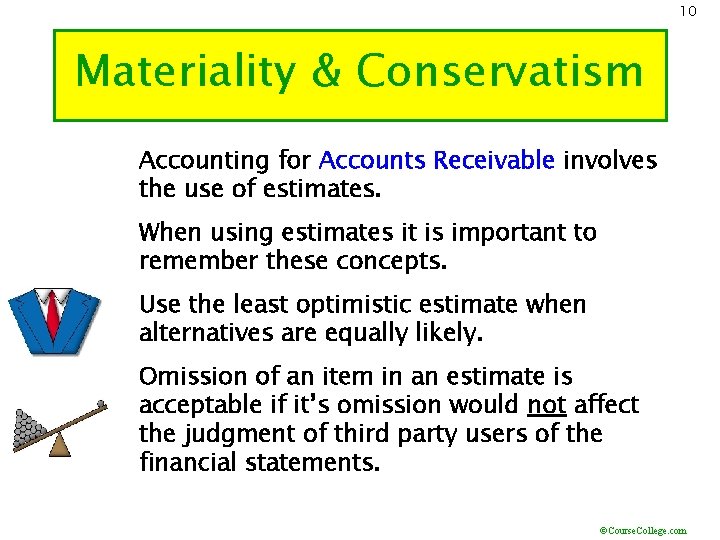 10

Materiality & Conservatism

Accounting for Accounts Receivable involves the use of estimates.

When using estimates it is important to remember these concepts.

Use the least optimistic estimate when alternatives are equally likely.

Omission of an item in an estimate is acceptable if it's omission would not affect the judgment of third party users of the financial statements.

©CourseCollege.com